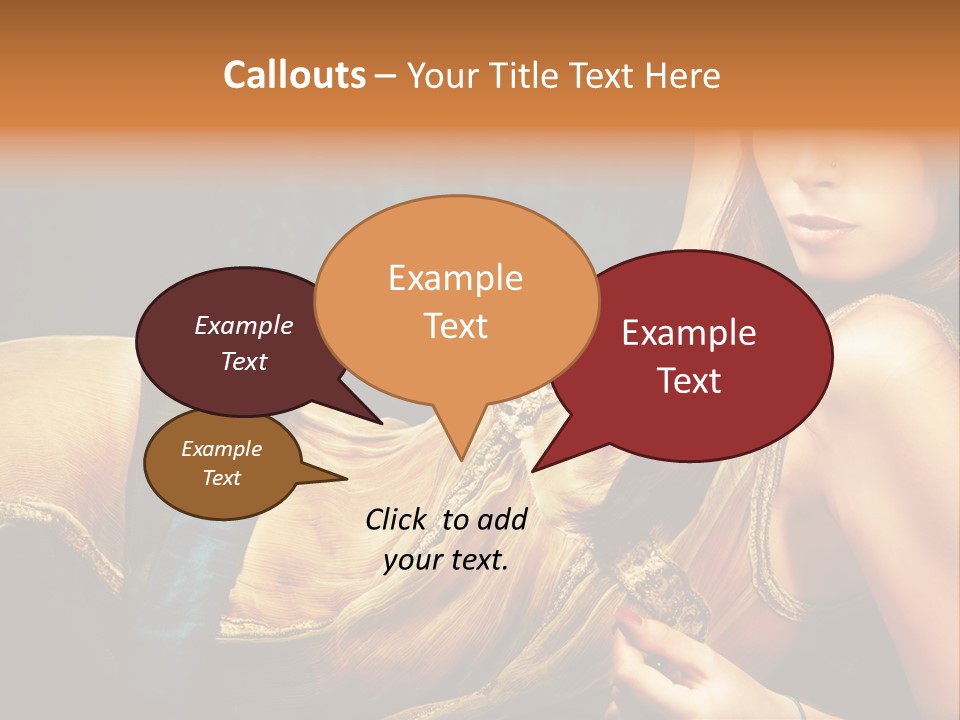 Callouts – Your Title Text Here

Example Text

Example Text

Example Text

Example Text

Click to add your text.